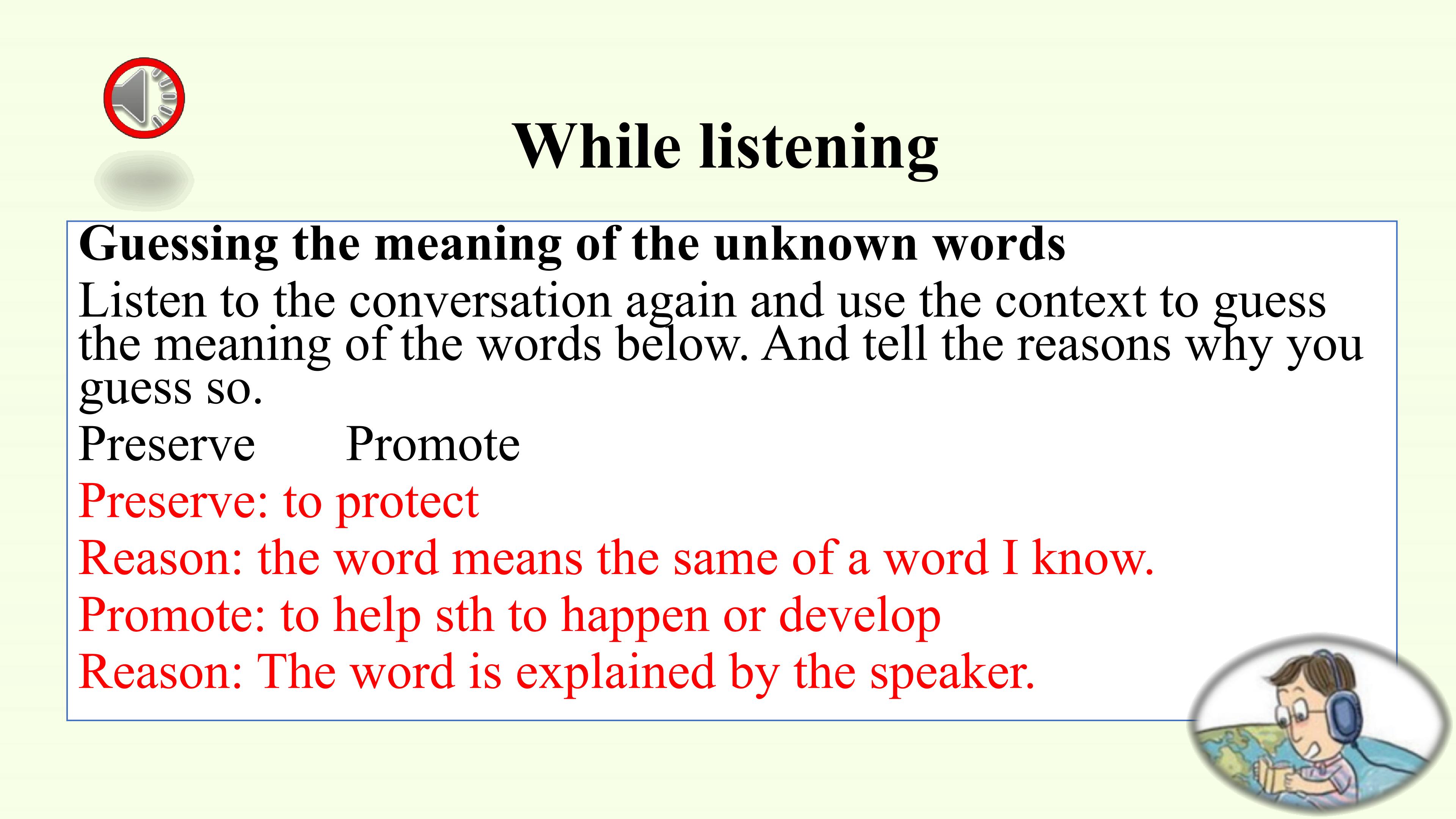 While listening

Guessing the meaning of the unknown words

Listen to the conversation again and use the context to guess the meaning of the words below. And tell the reasons why you guess so.

Preserve Promote

Preserve: to protect

Reason: the word means the same of a word I know.

Promote: to help sth to happen or develop

Reason: The word is explained by the speaker.